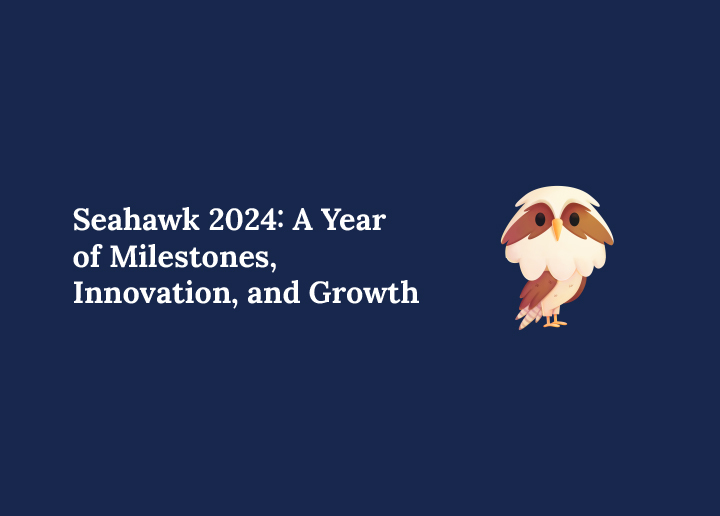 Seahawk 2024: A Year of Milestones, Innovation, and Growth